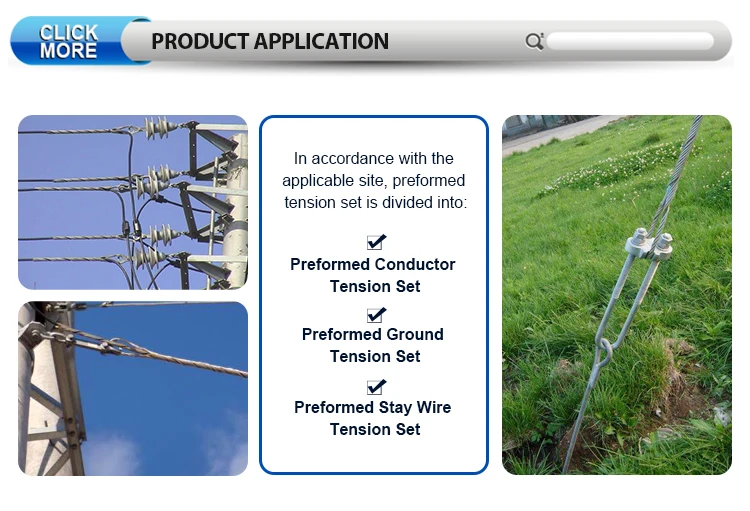 CLICK MORE

PRODUCT APPLICATION

In accordance with the applicable site, preformed tension set is divided into:

✔
Preformed Conductor Tension Set

✔
Preformed Ground Tension Set

✔
Preformed Stay Wire Tension Set